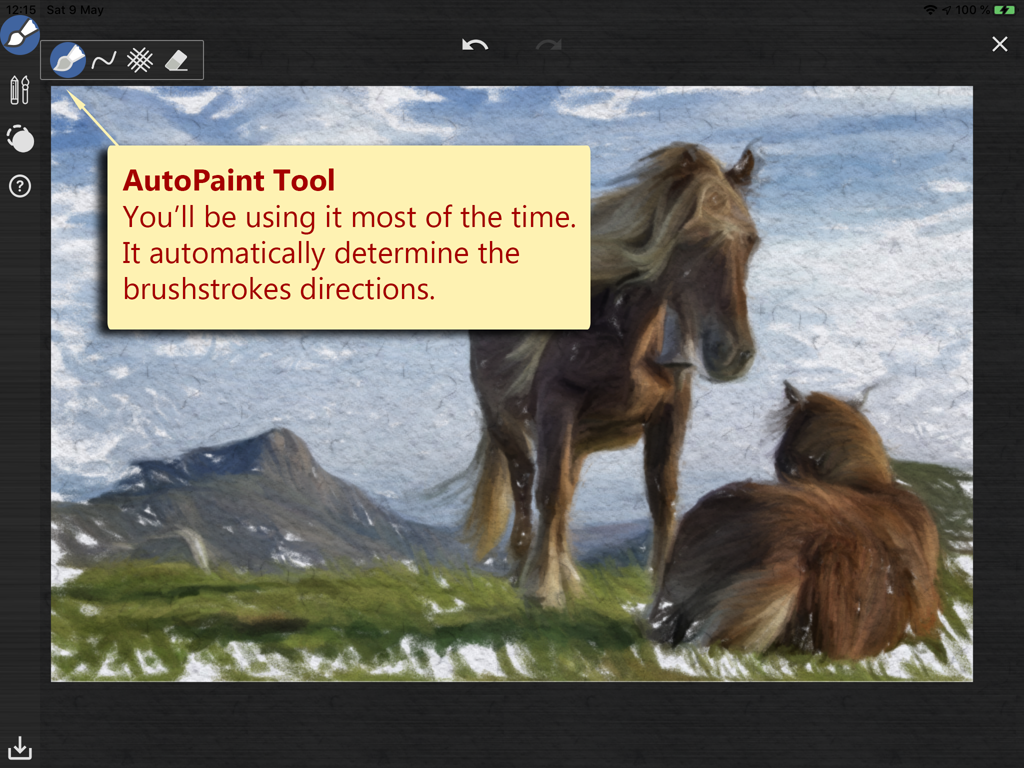 12:15 Sat 9 May

100 %

AutoPaint Tool
You'll be using it most of the time. It automatically determine the brushstrokes directions.